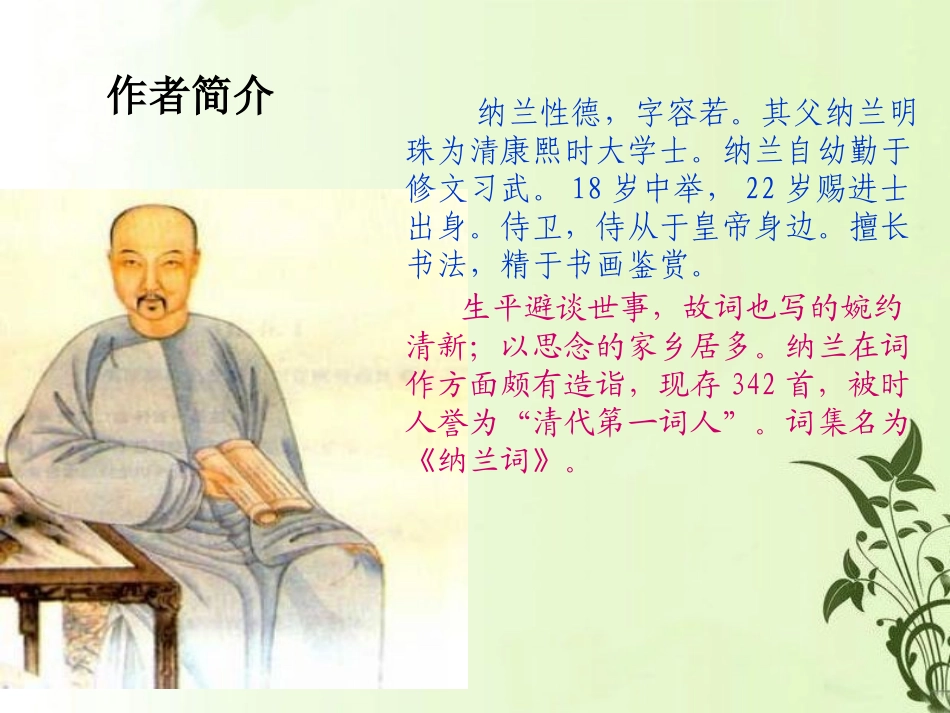 作者简介

纳兰性德，字容若。其父纳兰明珠为清康熙时大学士。纳兰自幼勤于修文习武。18岁中举，22岁赐进士出身。侍卫，侍从于皇帝身边。擅长书法，精于书画鉴赏。

生平避谈世事，故词也写的婉约清新；以思念的家乡居多。纳兰在词作方面颇有造诣，现存342首，被时人誉为“清代第一词人”。词集名为《纳兰词》。